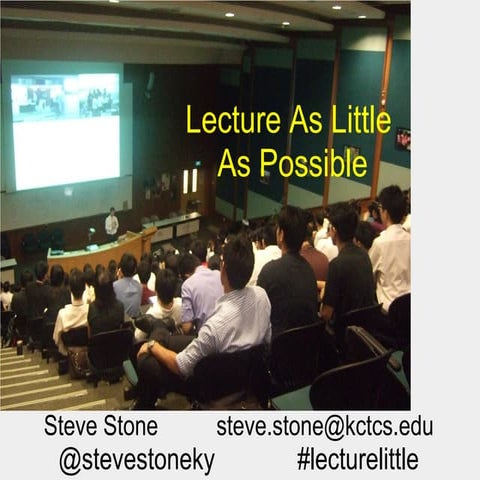 Lecture As Little
As Possible

Steve Stone steve.stone@kctcs.edu
@stevestoneky #lecturelittle